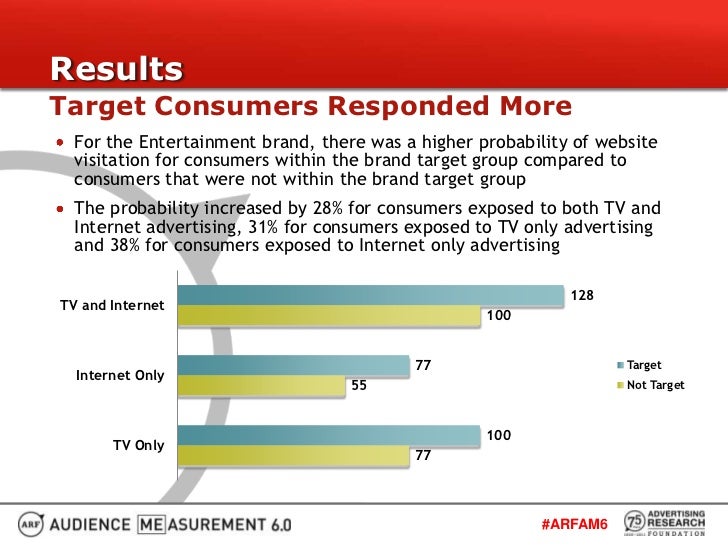 Results
Target Consumers Responded More

• For the Entertainment brand, there was a higher probability of website visitation for consumers within the brand target group compared to consumers that were not within the brand target group

• The probability increased by 28% for consumers exposed to both TV and Internet advertising, 31% for consumers exposed to TV only advertising and 38% for consumers exposed to Internet only advertising

TV and Internet
128
100
Internet Only
77
55
TV Only
100
77

Target
Not Target

ARF AUDIENCE MEASUREMENT 6.0
#ARFAM6
75 ADVERTISING RESEARCH FOUNDATION